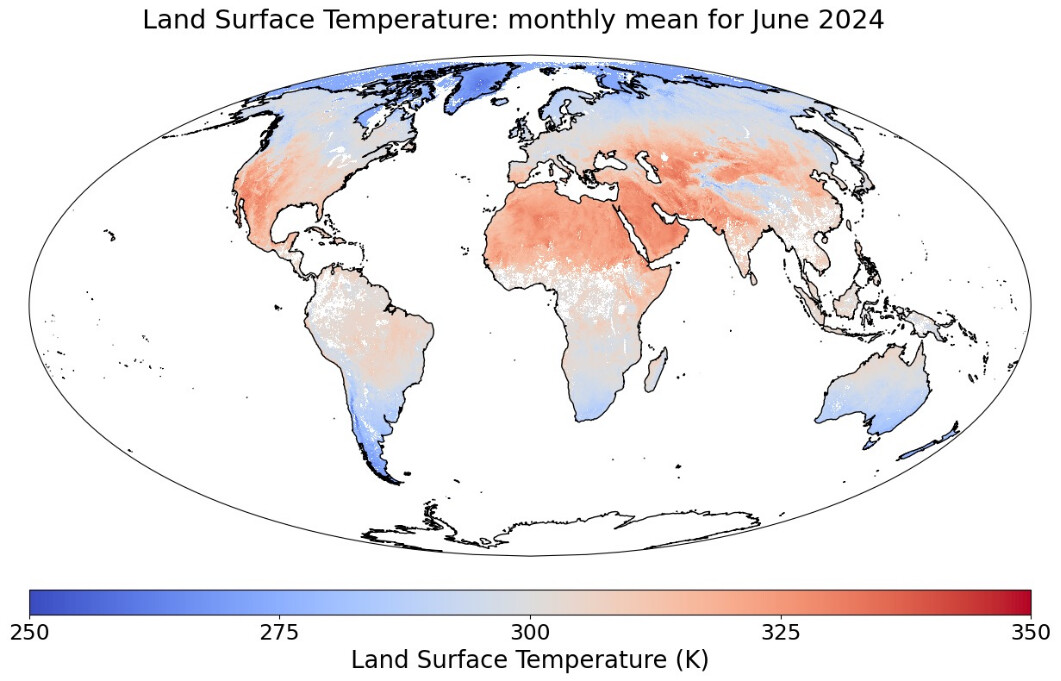 Land Surface Temperature: monthly mean for June 2024

250
275
300
325
350
Land Surface Temperature (K)